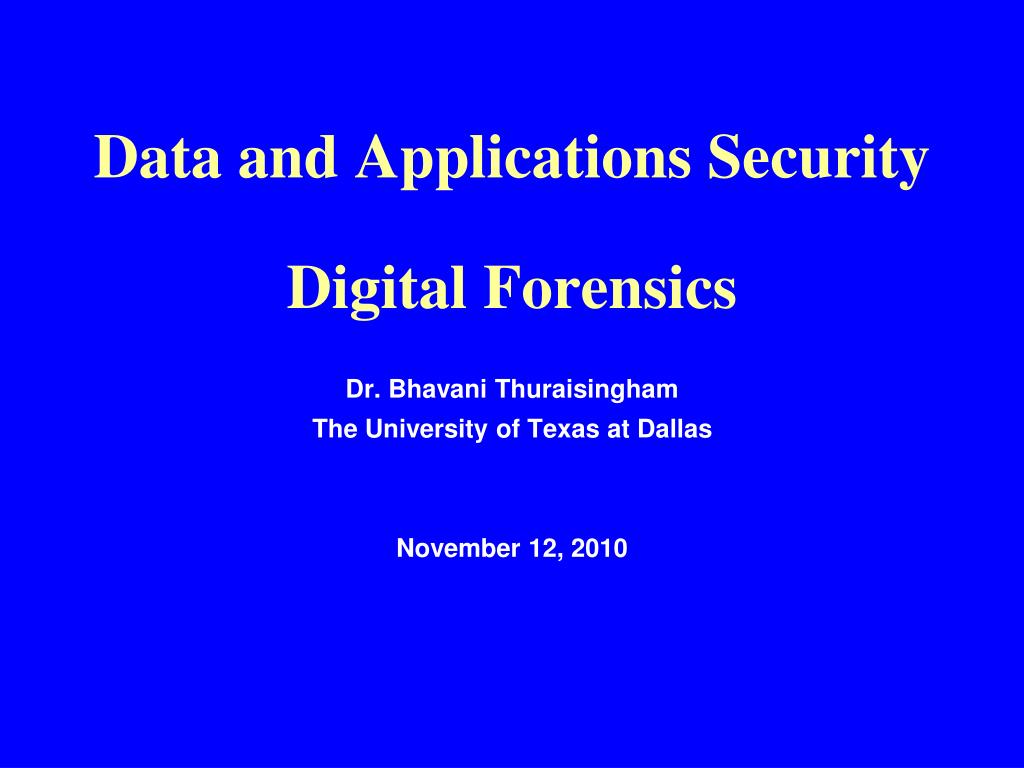 Data and Applications Security

Digital Forensics

Dr. Bhavani Thuraisingham
The University of Texas at Dallas

November 12, 2010